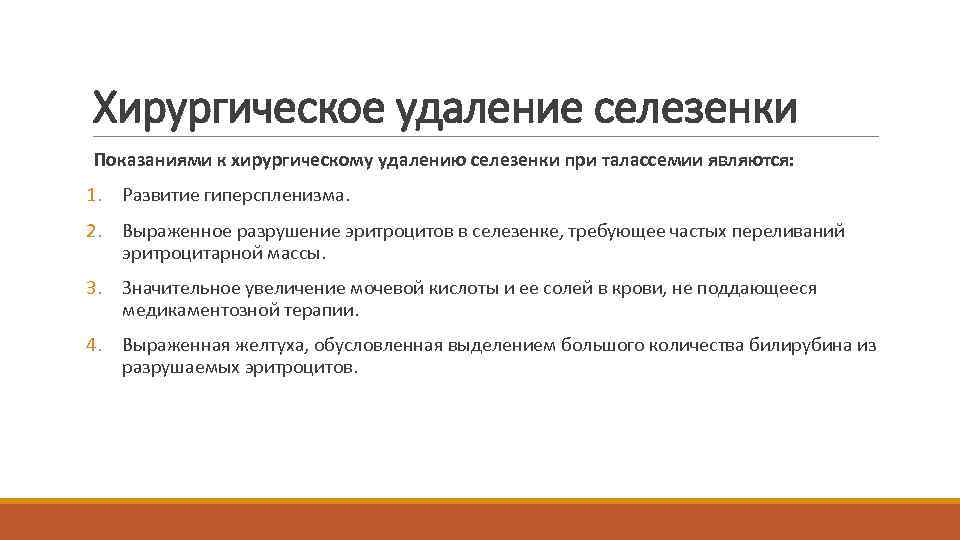 Хирургическое удаление селезенки

Показаниями к хирургическому удалению селезенки при талассемии являются:

1. Развитие гиперспленизма.

2. Выраженное разрушение эритроцитов в селезенке, требующее частых переливаний эритроцитарной массы.

3. Значительное увеличение мочевой кислоты и ее солей в крови, не поддающееся медикаментозной терапии.

4. Выраженная желтуха, обусловленная выделением большого количества билирубина из разрушаемых эритроцитов.